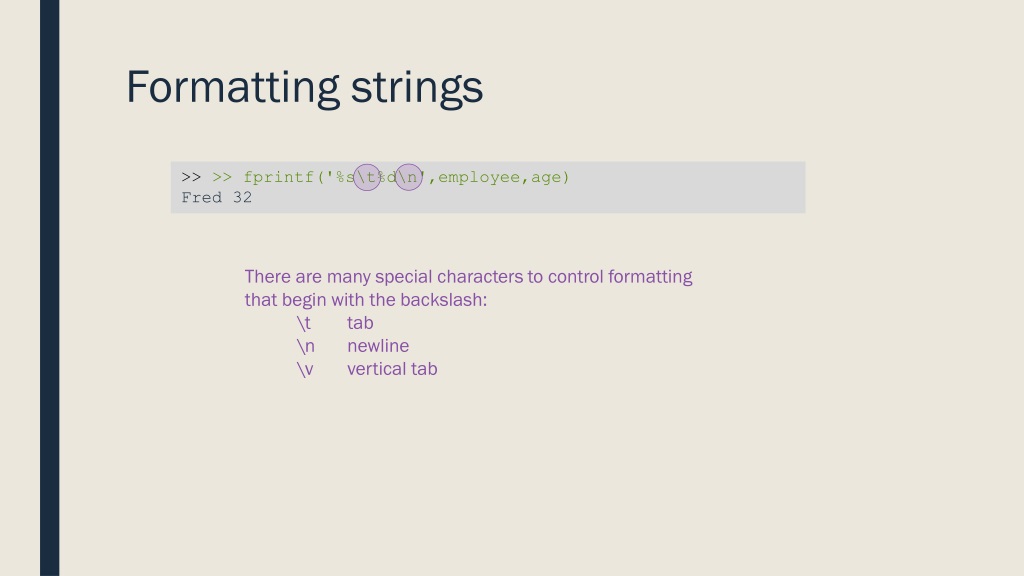 Formatting strings

>> >> fprintf('%s\t%d\n',employee,age)
Fred 32

There are many special characters to control formatting that begin with the backslash:
\t tab
\n newline
\v vertical tab